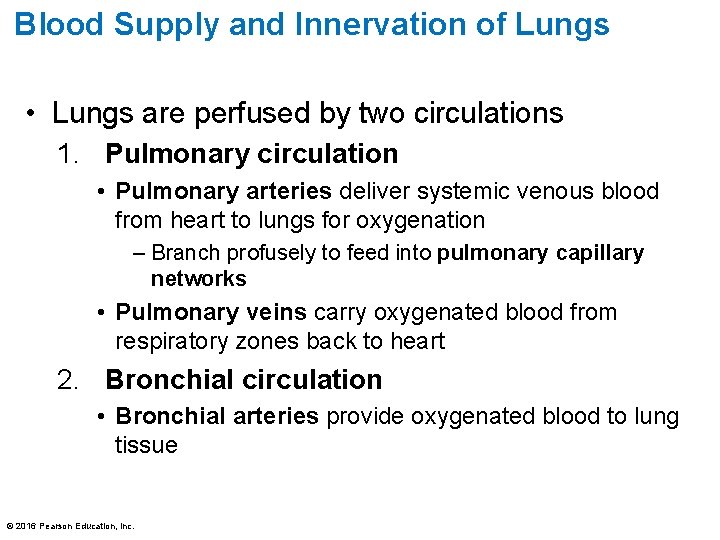 Blood Supply and Innervation of Lungs

• Lungs are perfused by two circulations

1. Pulmonary circulation

• Pulmonary arteries deliver systemic venous blood from heart to lungs for oxygenation

– Branch profusely to feed into pulmonary capillary networks

• Pulmonary veins carry oxygenated blood from respiratory zones back to heart

2. Bronchial circulation

• Bronchial arteries provide oxygenated blood to lung tissue

© 2016 Pearson Education, Inc.